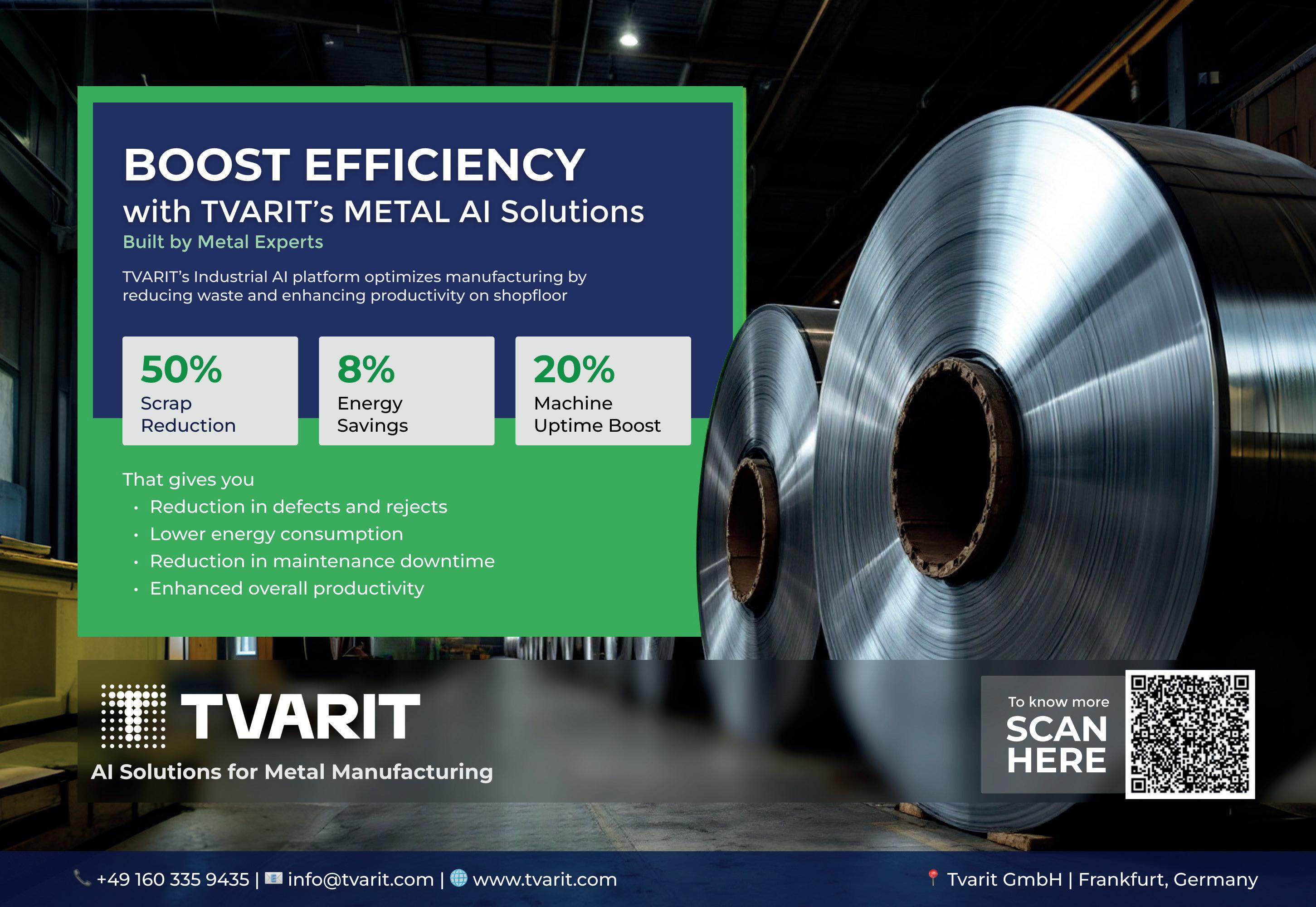 BOOST EFFICIENCY
with TVARIT's METAL AI Solutions
Built by Metal Experts

TVARIT's Industrial AI platform optimizes manufacturing by reducing waste and enhancing productivity on shopfloor

50%
Scrap Reduction

8%
Energy Savings

20%
Machine Uptime Boost

That gives you
• Reduction in defects and rejects
• Lower energy consumption
• Reduction in maintenance downtime
• Enhanced overall productivity

TVARIT
AI Solutions for Metal Manufacturing

To know more
SCAN HERE

+49 160 335 9435 | info@tvarit.com | www.tvarit.com

Tvarit GmbH | Frankfurt, Germany